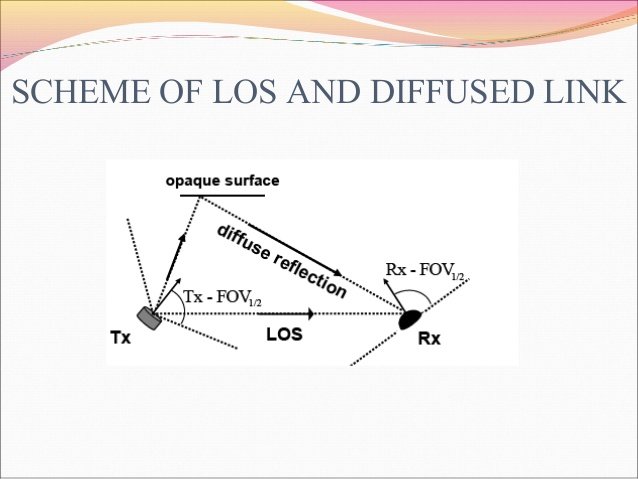 SCHEME OF LOS AND DIFFUSED LINK

opaque surface

diffuse reflection

Rx - $FOV_{1/2}$

Tx - $FOV_{1/2}$

Tx

LOS

Rx